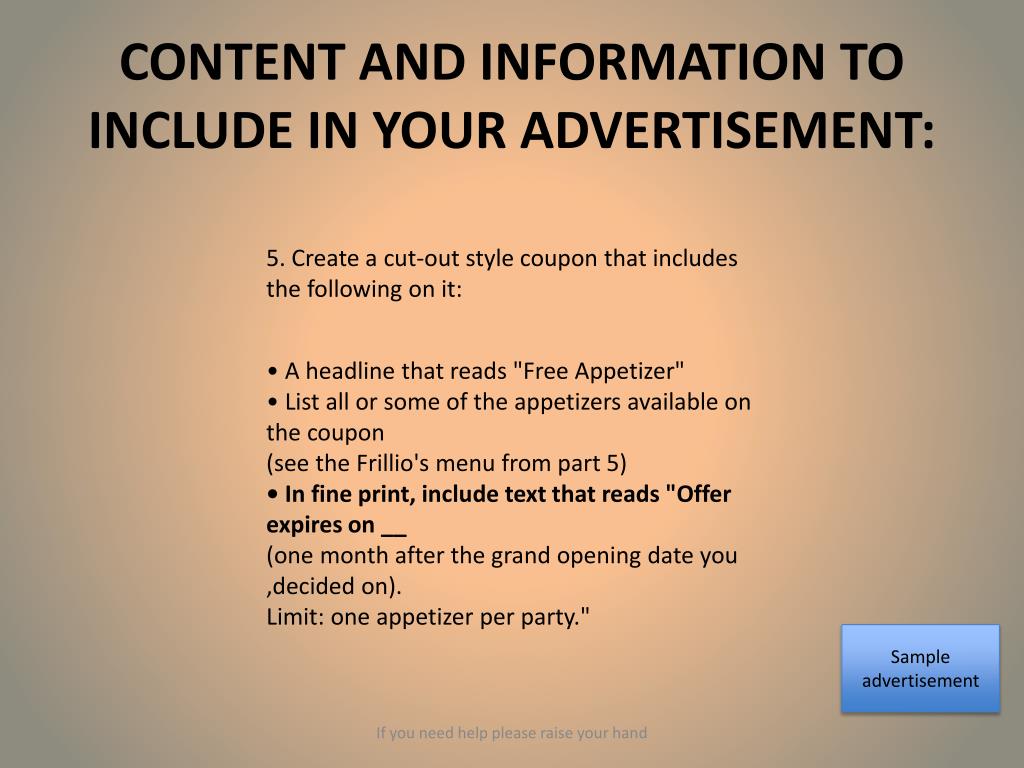 CONTENT AND INFORMATION TO INCLUDE IN YOUR ADVERTISEMENT:

5. Create a cut-out style coupon that includes the following on it:

• A headline that reads "Free Appetizer"
• List all or some of the appetizers available on the coupon
(see the Frillio's menu from part 5)
• In fine print, include text that reads "Offer expires on __
(one month after the grand opening date you ,decided on).
Limit: one appetizer per party."

Sample advertisement

If you need help please raise your hand